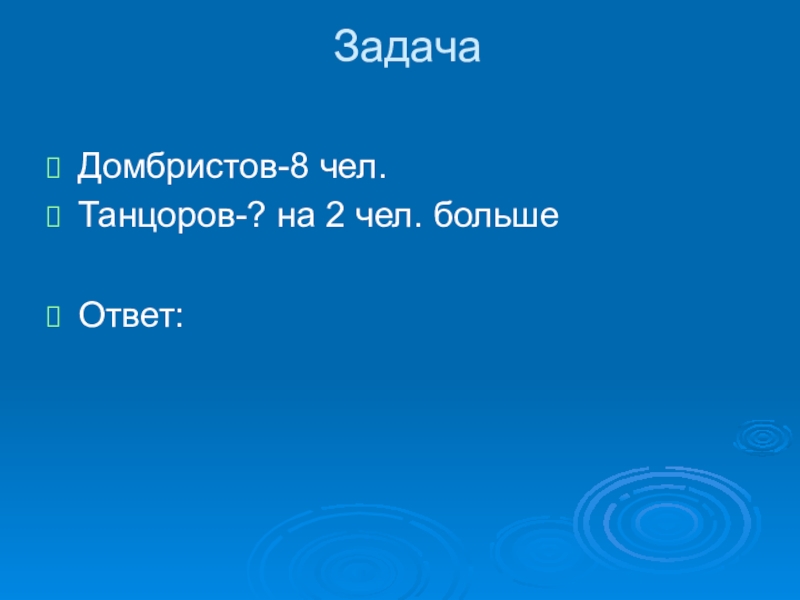 Задача

Домбристов-8 чел.
Танцоров-? на 2 чел. больше

Ответ: